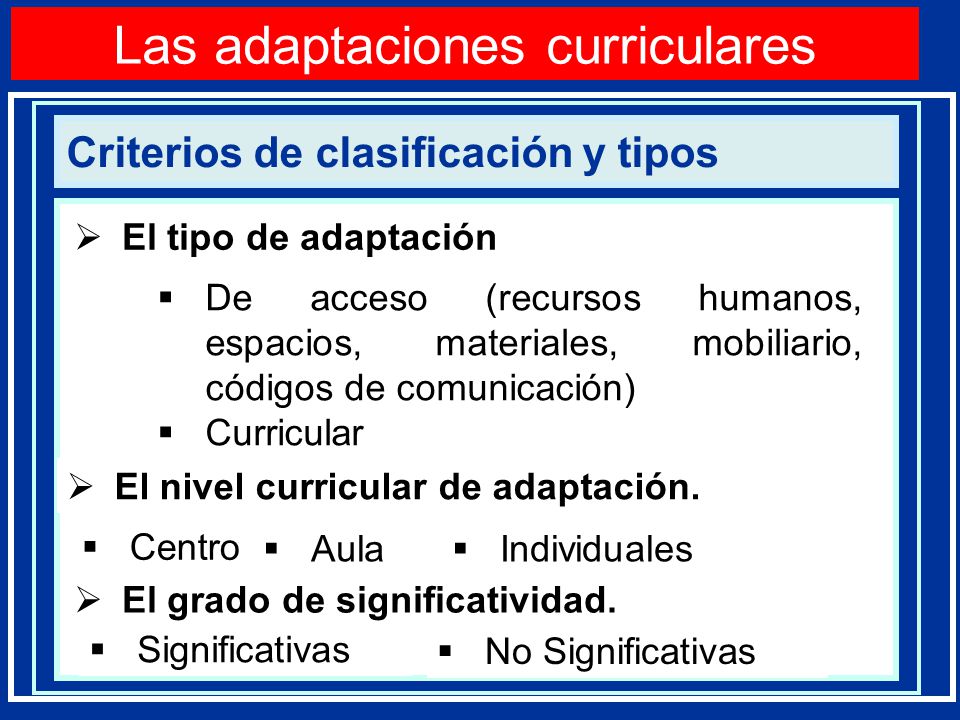 Las adaptaciones curriculares

Criterios de clasificación y tipos

➢ El tipo de adaptación

▪ De acceso (recursos humanos, espacios, materiales, mobiliario, códigos de comunicación)
▪ Curricular

➢ El nivel curricular de adaptación.

▪ Centro ▪ Aula ▪ Individuales

➢ El grado de significatividad.

▪ Significativas ▪ No Significativas